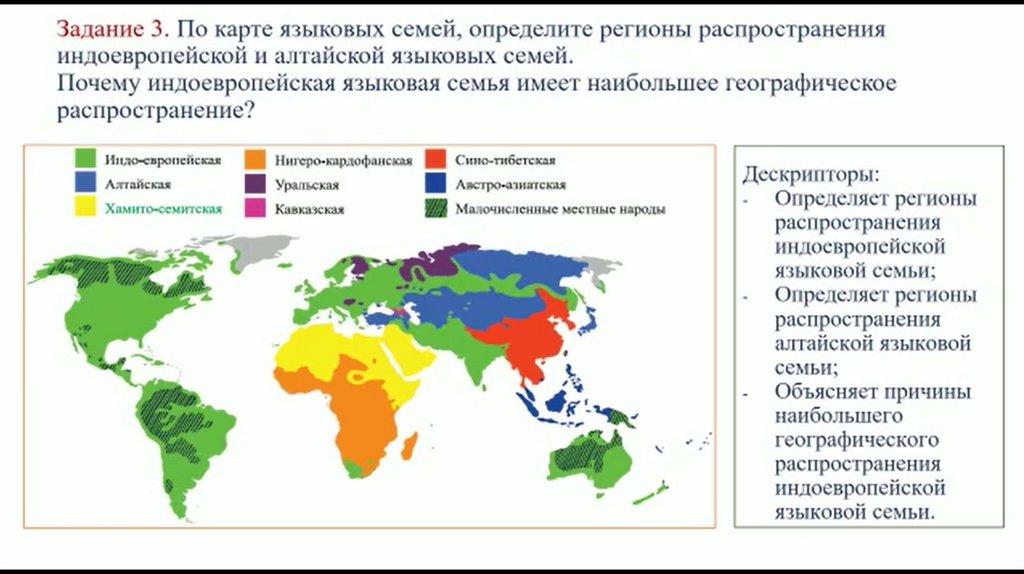 Задание 3. По карте языковых семей, определите регионы распространения индоевропейской и алтайской языковых семей.
Почему индоевропейская языковая семья имеет наибольшее географическое распространение?

Индо-европейская
Алтайская
Хамито-семитская
Нигеро-кардофанская
Уральская
Кавказская
Сино-тибетская
Австро-азиатская
Малочисленные местные народы

Дескрипторы:
- Определяет регионы распространения индоевропейской языковой семьи;
- Определяет регионы распространения алтайской языковой семьи;
- Объясняет причины наибольшего географического распространения индоевропейской языковой семьи.